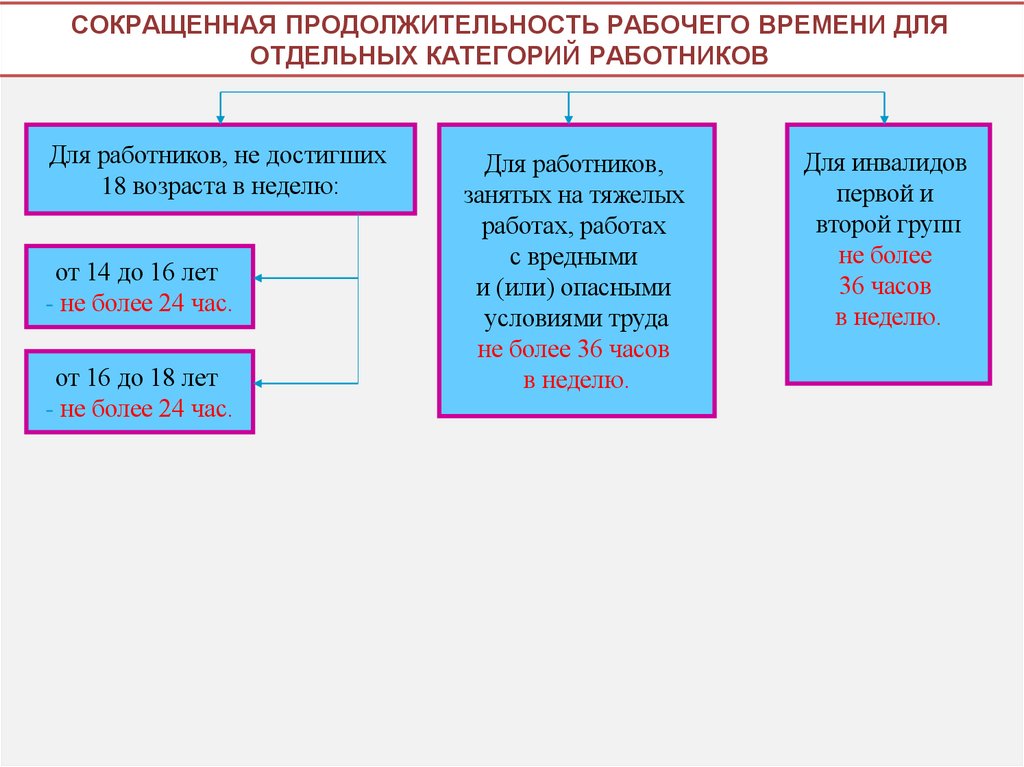 СОКРАЩЕННАЯ ПРОДОЛЖИТЕЛЬНОСТЬ РАБОЧЕГО ВРЕМЕНИ ДЛЯ ОТДЕЛЬНЫХ КАТЕГОРИЙ РАБОТНИКОВ

Для работников, не достигших 18 возраста в неделю:

от 14 до 16 лет - не более 24 час.

от 16 до 18 лет - не более 24 час.

Для работников, занятых на тяжелых работах, работах с вредными и (или) опасными условиями труда не более 36 часов в неделю.

Для инвалидов первой и второй групп не более 36 часов в неделю.